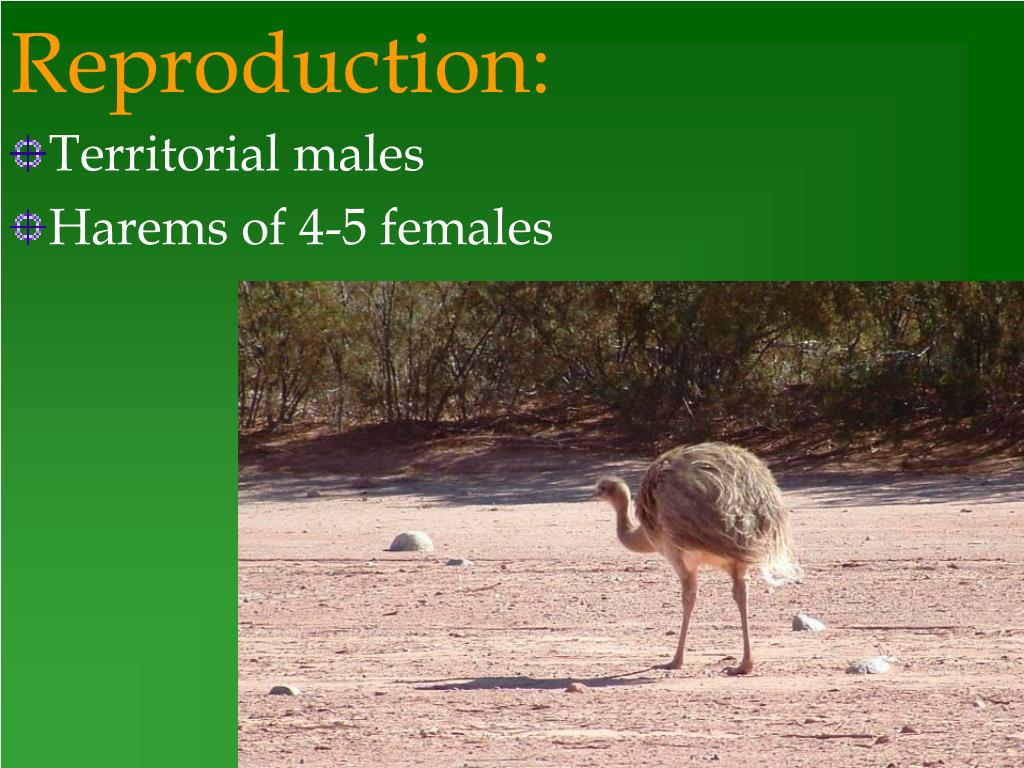 Reproduction:
Territorial males
Harems of 4-5 females